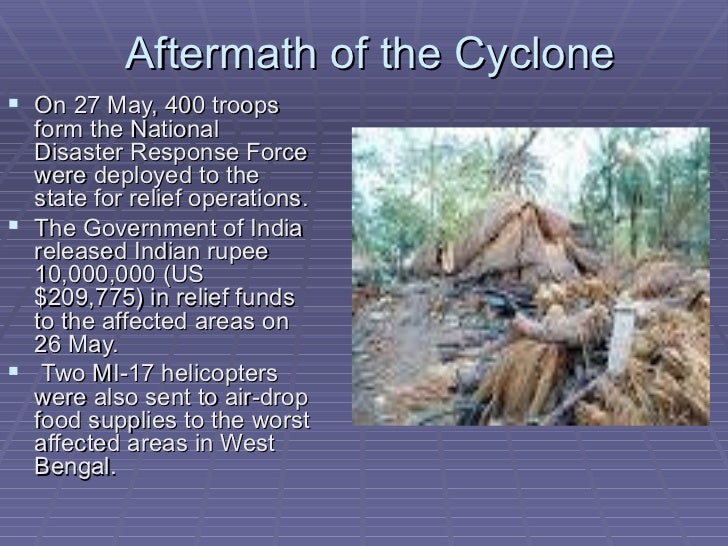 Aftermath of the Cyclone

- On 27 May, 400 troops form the National Disaster Response Force were deployed to the state for relief operations.
- The Government of India released Indian rupee 10,000,000 (US \$209,775) in relief funds to the affected areas on 26 May.
- Two MI-17 helicopters were also sent to air-drop food supplies to the worst affected areas in West Bengal.